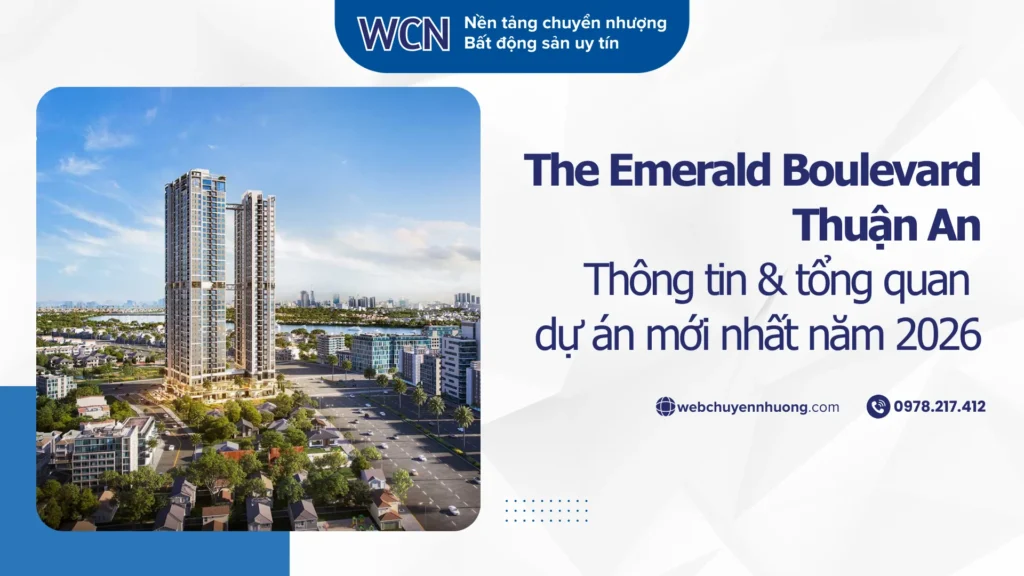 WCN Nền tảng chuyển nhượng Bất động sản uy tín

The Emerald Boulevard Thuận An
Thông tin & tổng quan dự án mới nhất năm 2026

webchuyennhuong.com
0978.217.412